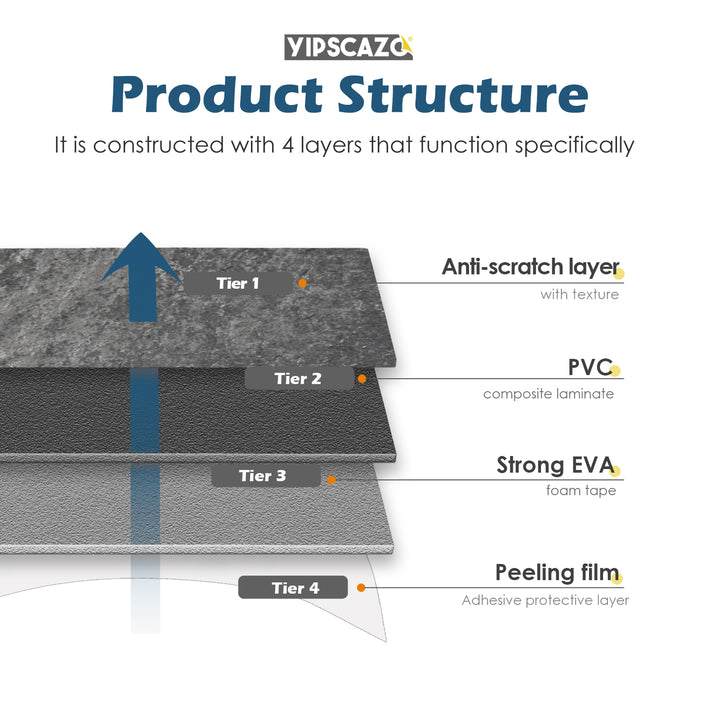 YIPSCAZO

Product Structure

It is constructed with 4 layers that function specifically

Tier 1

Anti-scratch layer
with texture

Tier 2

PVC
composite laminate

Tier 3

Strong EVA
foam tape

Tier 4

Peeling film
Adhesive protective layer